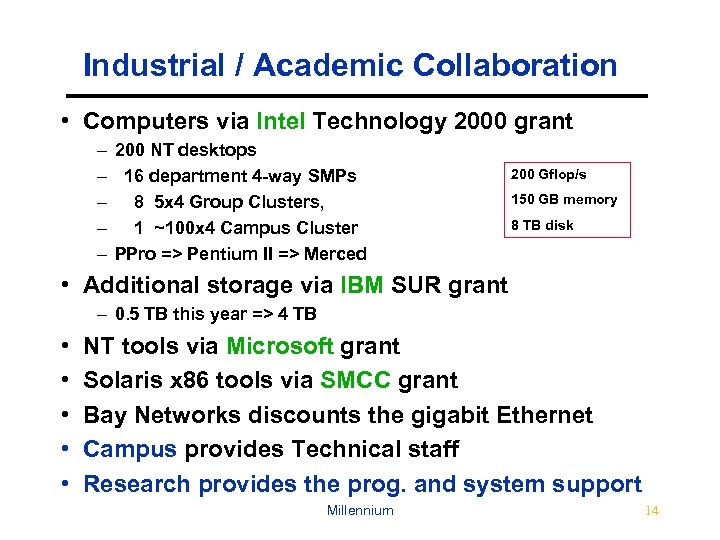 Industrial / Academic Collaboration

• Computers via Intel Technology 2000 grant
– 200 NT desktops
– 16 department 4-way SMPs
– 8 5x4 Group Clusters,
– 1 ~100x4 Campus Cluster
– PPro => Pentium II => Merced

200 Gflop/s
150 GB memory
8 TB disk

• Additional storage via IBM SUR grant
– 0.5 TB this year => 4 TB
• NT tools via Microsoft grant
• Solaris x86 tools via SMCC grant
• Bay Networks discounts the gigabit Ethernet
• Campus provides Technical staff
• Research provides the prog. and system support

Millennium

14